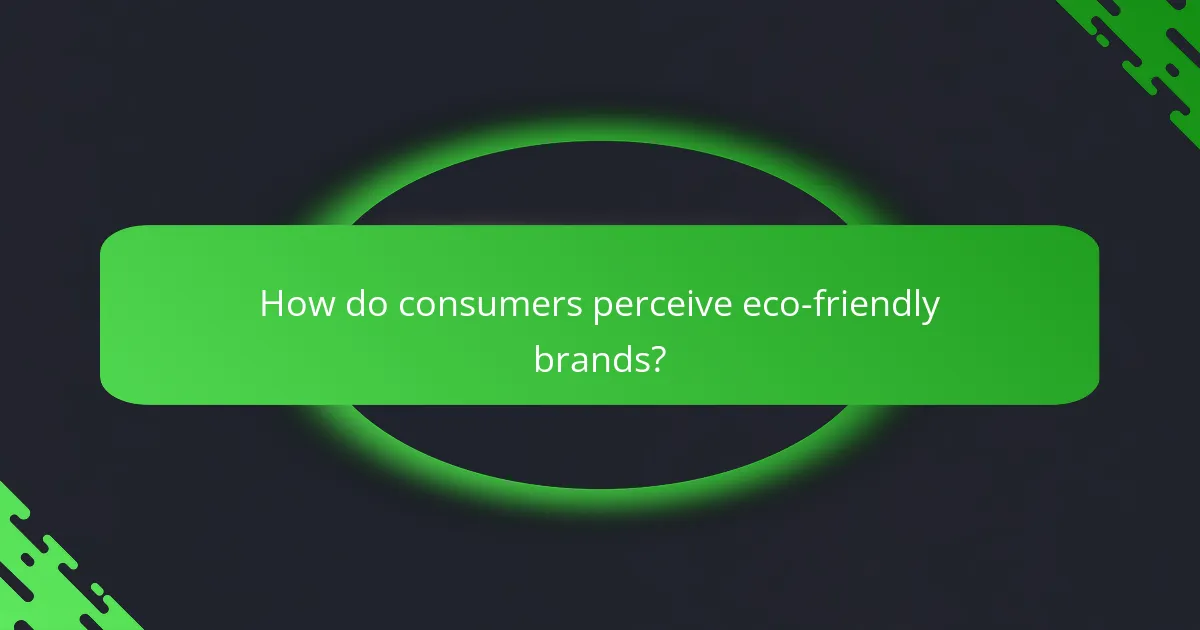 How do consumers perceive eco-friendly brands?